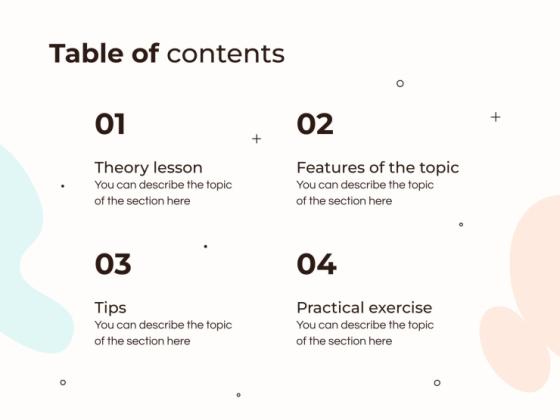 Table of contents

01

Theory lesson
You can describe the topic of the section here

02

Features of the topic
You can describe the topic of the section here

03

Tips
You can describe the topic of the section here

04

Practical exercise
You can describe the topic of the section here